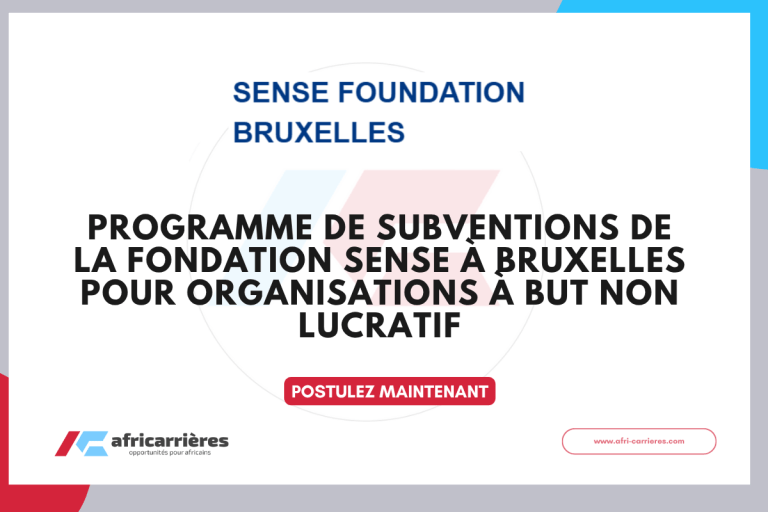 SENSE FOUNDATION
BRUXELLES

PROGRAMME DE SUBVENTIONS DE LA FONDATION SENSE À BRUXELLES POUR ORGANISATIONS À BUT NON LUCRATIF

POSTULEZ MAINTENANT

africarrières
opportunités pour africains

www.afri-carrieres.com